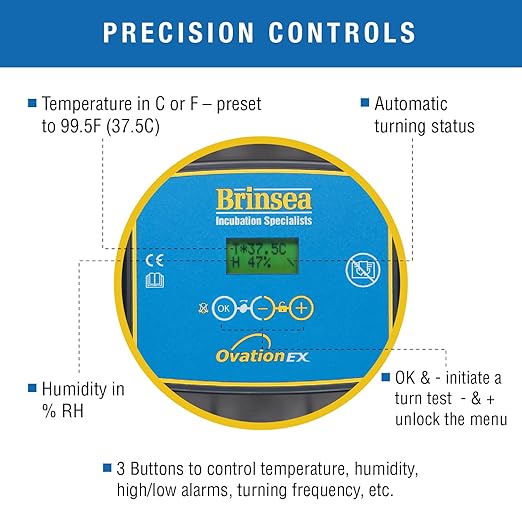 PRECISION CONTROLS

Temperature in C or F – preset to 99.5F (37.5C)

Automatic turning status

Brinsea
Incubation Specialists

T*37.5C
H 47%

CE

OK − +

Ovation EX

Humidity in % RH

OK & - initiate a turn test - & + unlock the menu

3 Buttons to control temperature, humidity, high/low alarms, turning frequency, etc.